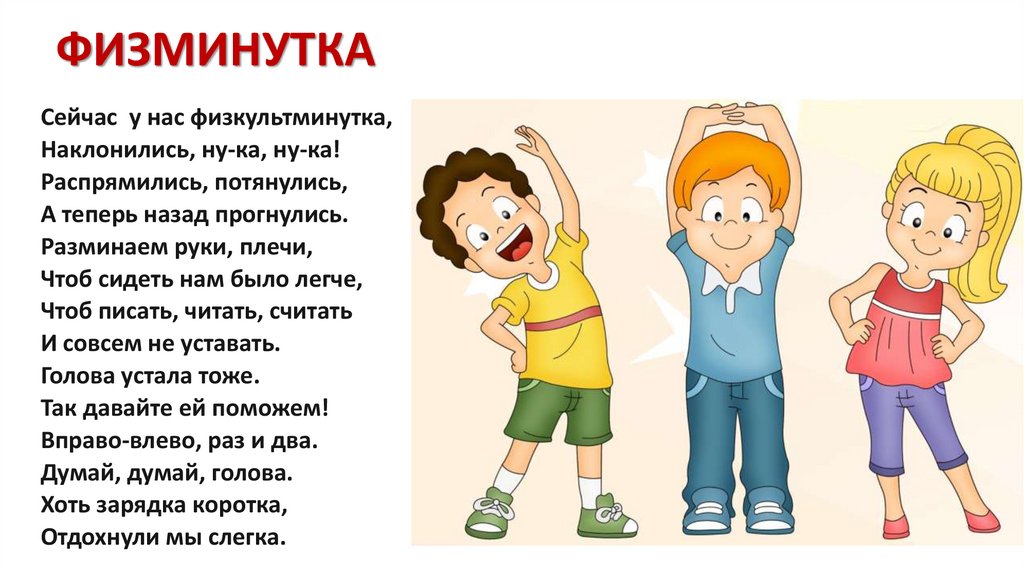 ФИЗМИНУТКА

Сейчас у нас физкультминутка,
Наклонились, ну-ка, ну-ка!
Распрямились, потянулись,
А теперь назад прогнулись.
Разминаем руки, плечи,
Чтоб сидеть нам было легче,
Чтоб писать, читать, считать
И совсем не уставать.
Голова устала тоже.
Так давайте ей поможем!
Вправо-влево, раз и два.
Думай, думай, голова.
Хоть зарядка коротка,
Отдохнули мы слегка.